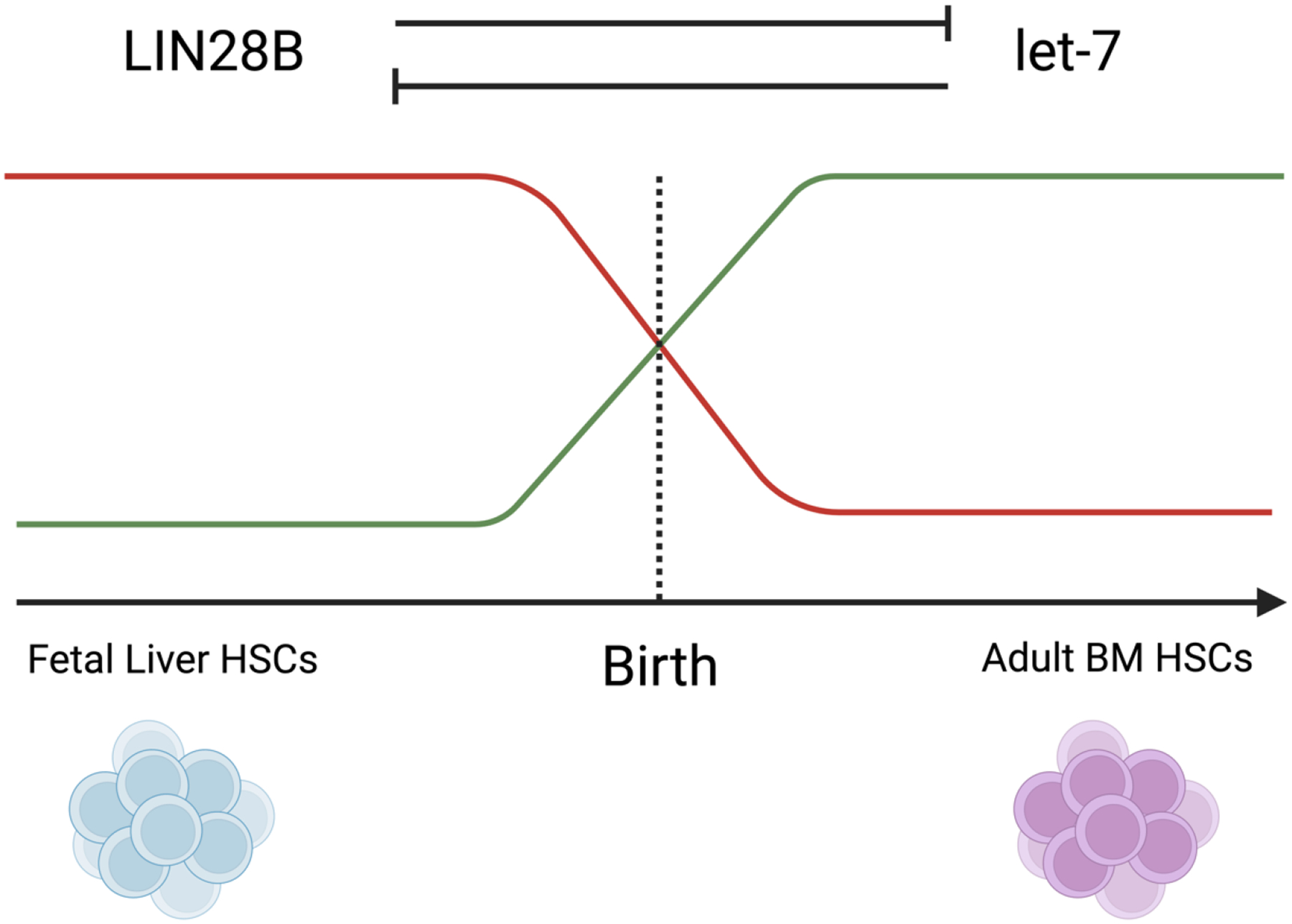 LIN28B

let-7

Fetal Liver HSCs

Birth

Adult BM HSCs